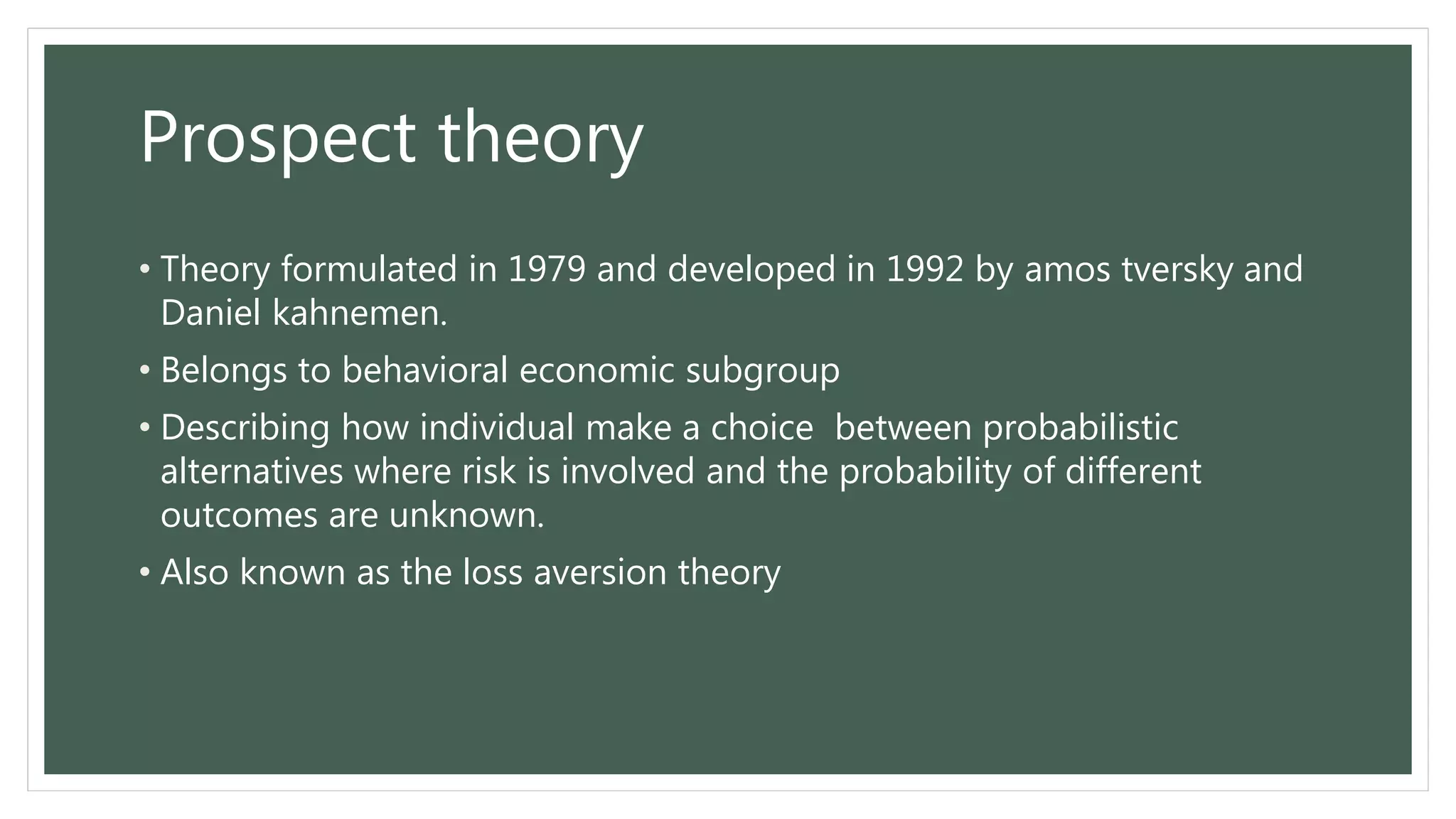 Prospect theory

• Theory formulated in 1979 and developed in 1992 by amos tversky and Daniel kahnemen.

• Belongs to behavioral economic subgroup

• Describing how individual make a choice  between probabilistic alternatives where risk is involved and the probability of different outcomes are unknown.

• Also known as the loss aversion theory